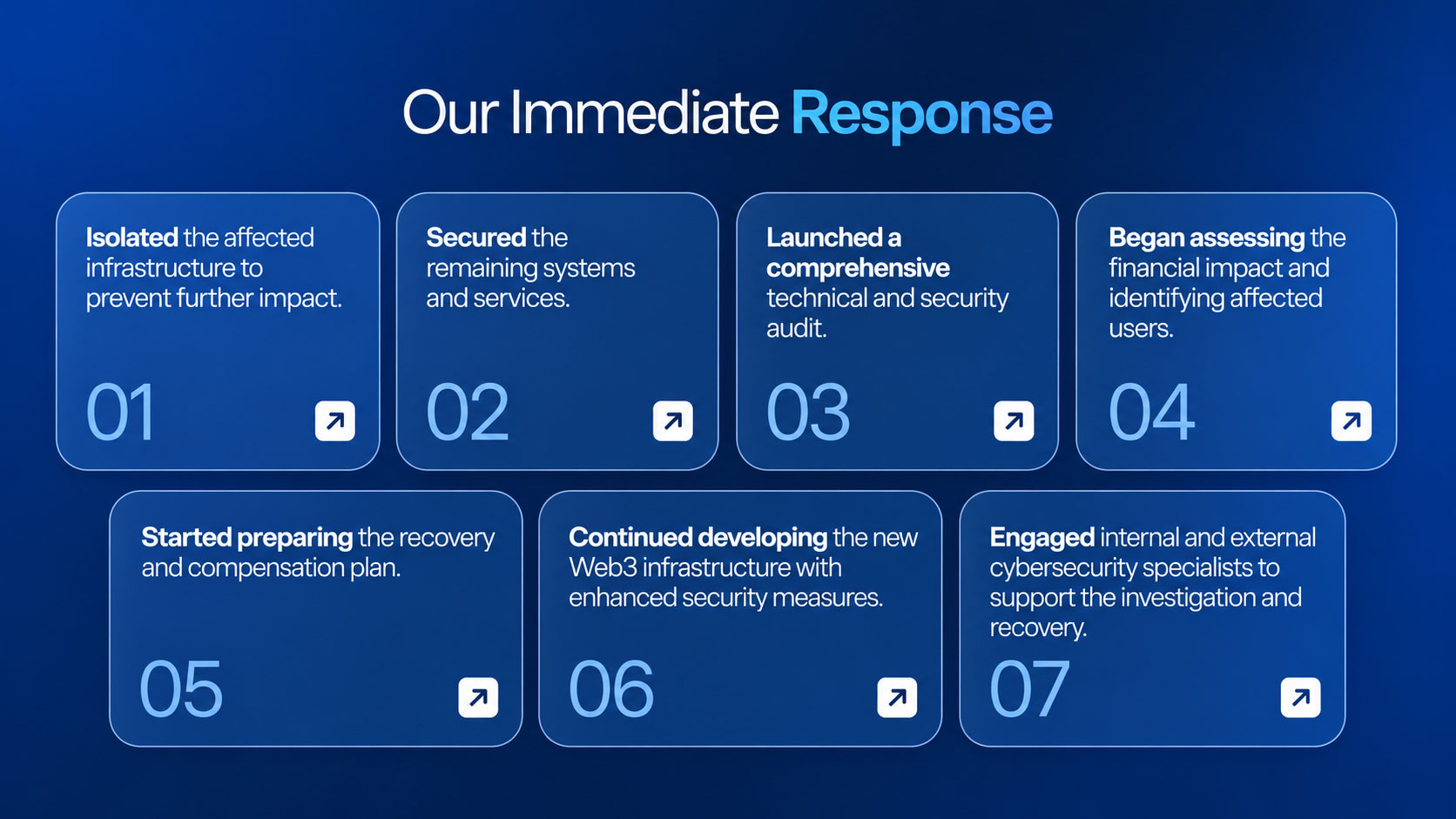 Our Immediate Response

Isolated the affected infrastructure to prevent further impact.

01

Secured the remaining systems and services.

02

Launched a comprehensive technical and security audit.

03

Began assessing the financial impact and identifying affected users.

04

Started preparing the recovery and compensation plan.

05

Continued developing the new Web3 infrastructure with enhanced security measures.

06

Engaged internal and external cybersecurity specialists to support the investigation and recovery.

07